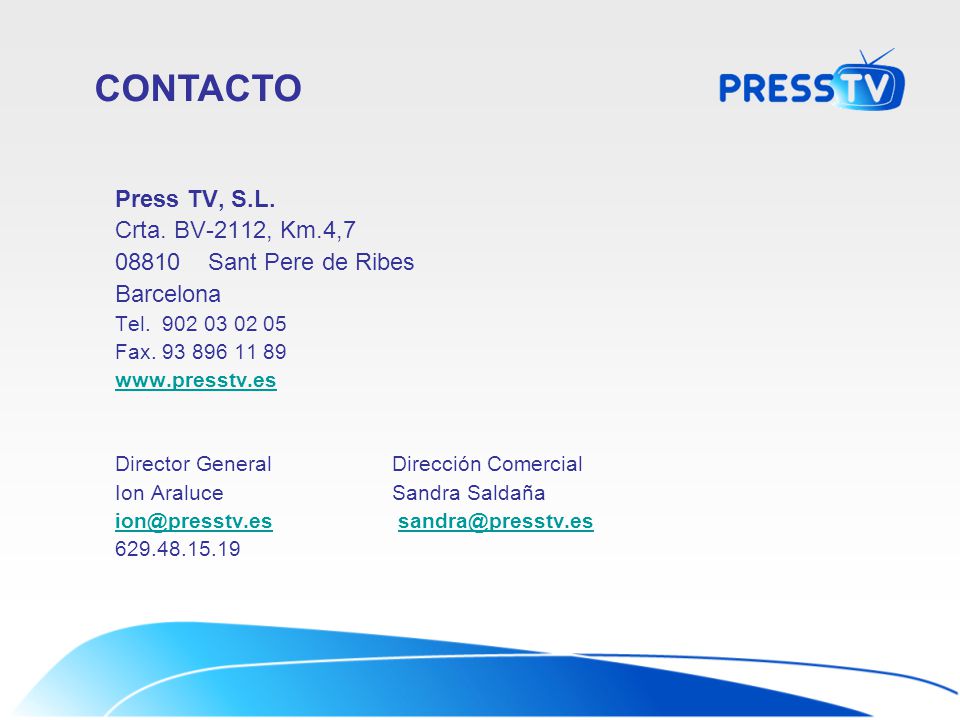 CONTACTO

PRESSTV

Press TV, S.L.
Crta. BV-2112, Km.4,7
08810 Sant Pere de Ribes
Barcelona
Tel. 902 03 02 05
Fax. 93 896 11 89
www.presstv.es

Director General
Ion Araluce
ion@presstv.es
629.48.15.19

Dirección Comercial
Sandra Saldaña
sandra@presstv.es